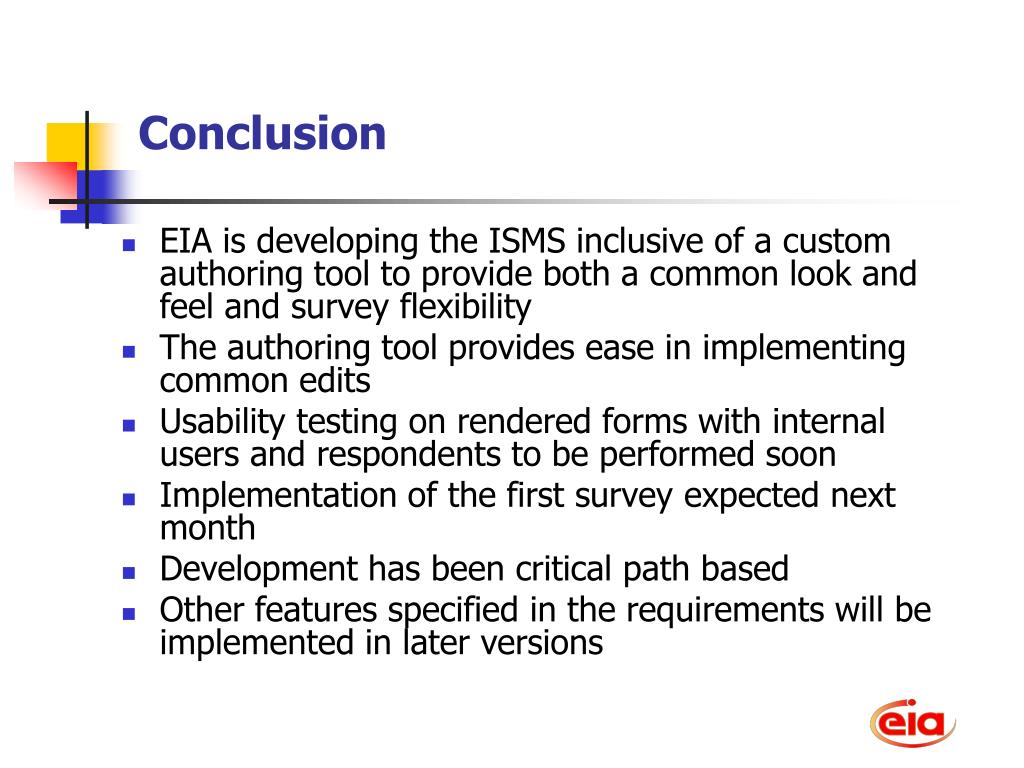 Conclusion

- EIA is developing the ISMS inclusive of a custom authoring tool to provide both a common look and feel and survey flexibility
- The authoring tool provides ease in implementing common edits
- Usability testing on rendered forms with internal users and respondents to be performed soon
- Implementation of the first survey expected next month
- Development has been critical path based
- Other features specified in the requirements will be implemented in later versions

eia